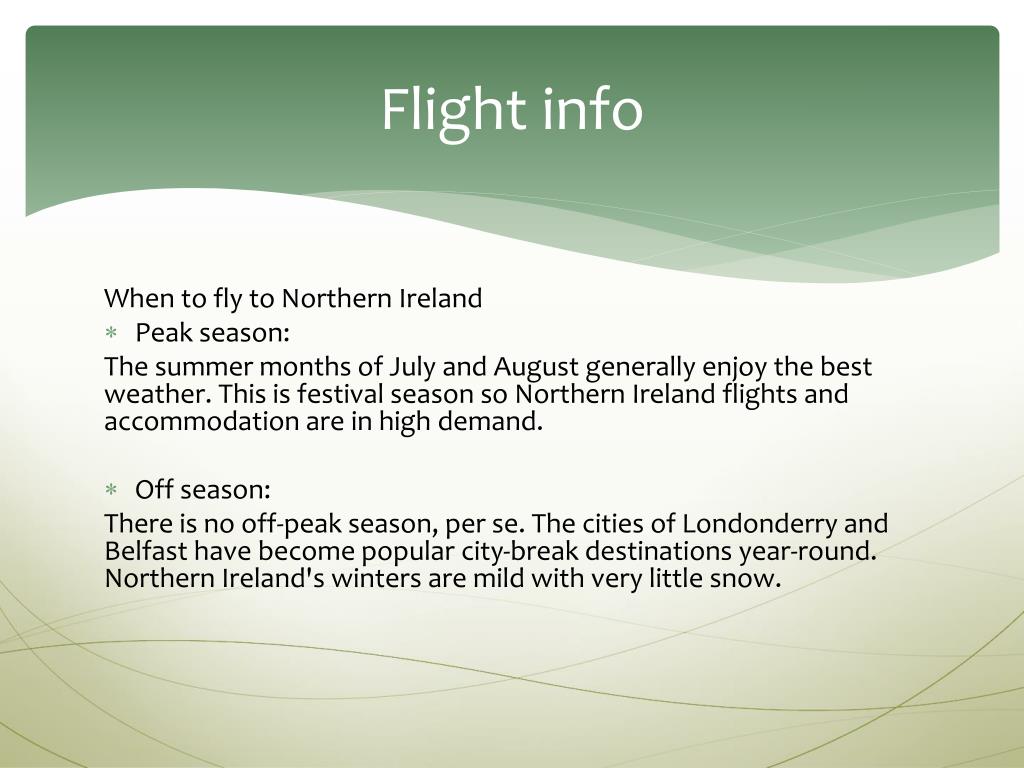 Flight info

When to fly to Northern Ireland

* Peak season:

The summer months of July and August generally enjoy the best weather. This is festival season so Northern Ireland flights and accommodation are in high demand.

* Off season:

There is no off-peak season, per se. The cities of Londonderry and Belfast have become popular city-break destinations year-round. Northern Ireland's winters are mild with very little snow.